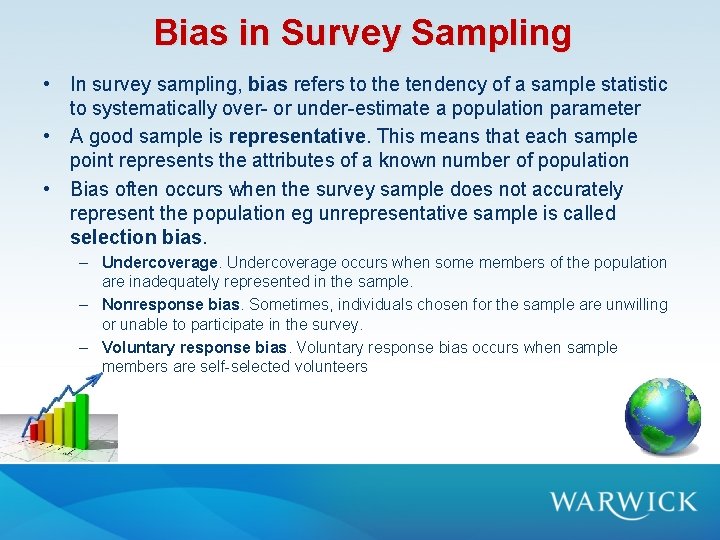 Bias in Survey Sampling

• In survey sampling, bias refers to the tendency of a sample statistic to systematically over- or under-estimate a population parameter

• A good sample is representative. This means that each sample point represents the attributes of a known number of population

• Bias often occurs when the survey sample does not accurately represent the population eg unrepresentative sample is called selection bias.

– Undercoverage. Undercoverage occurs when some members of the population are inadequately represented in the sample.

– Nonresponse bias. Sometimes, individuals chosen for the sample are unwilling or unable to participate in the survey.

– Voluntary response bias. Voluntary response bias occurs when sample members are self-selected volunteers

WARWICK